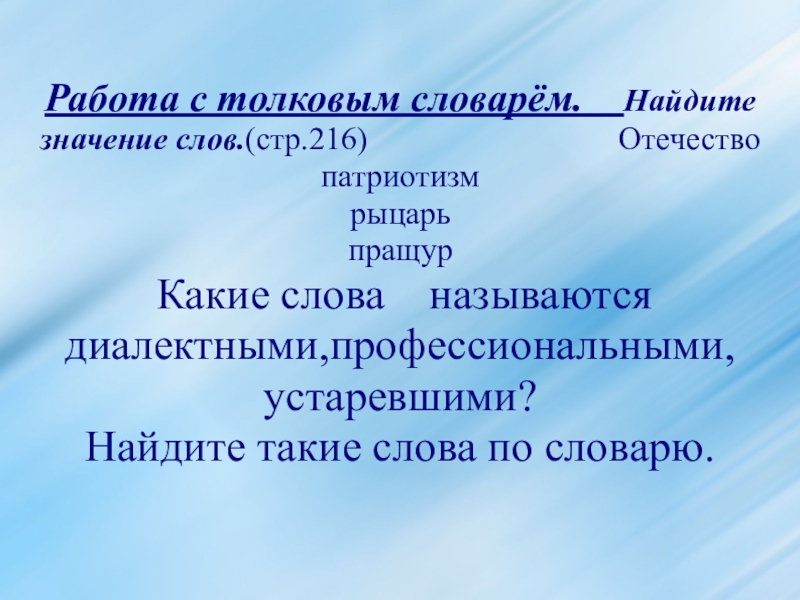 Работа с толковым словарём. Найдите значение слов.(стр.216) Отечество

патриотизм

рыцарь

пращур

Какие слова называются диалектными,профессиональными, устаревшими?

Найдите такие слова по словарю.